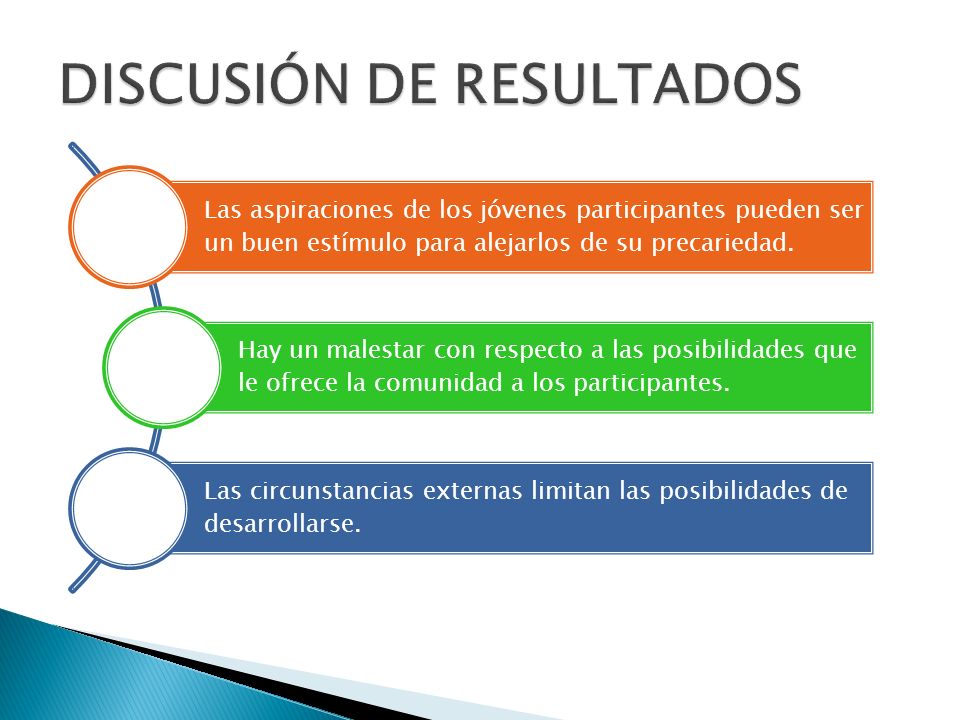 DISCUSIÓN DE RESULTADOS

Las aspiraciones de los jóvenes participantes pueden ser un buen estímulo para alejarlos de su precariedad.

Hay un malestar con respecto a las posibilidades que le ofrece la comunidad a los participantes.

Las circunstancias externas limitan las posibilidades de desarrollarse.